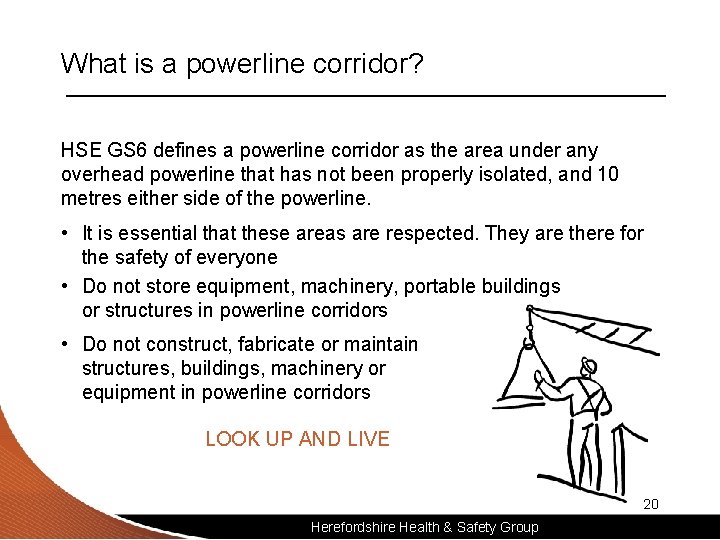 What is a powerline corridor?

HSE GS6 defines a powerline corridor as the area under any overhead powerline that has not been properly isolated, and 10 metres either side of the powerline.

• It is essential that these areas are respected. They are there for the safety of everyone

• Do not store equipment, machinery, portable buildings or structures in powerline corridors

• Do not construct, fabricate or maintain structures, buildings, machinery or equipment in powerline corridors

LOOK UP AND LIVE

20

Herefordshire Health & Safety Group